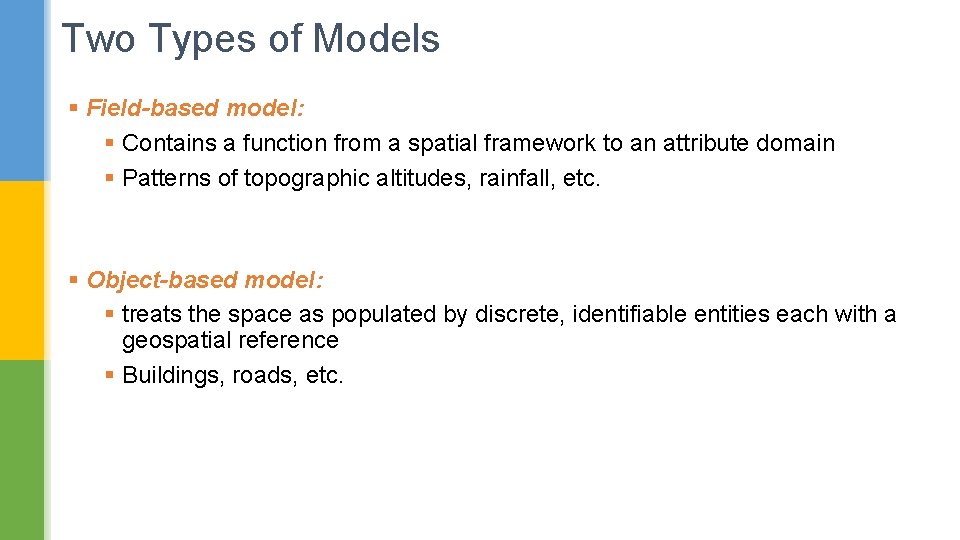 Two Types of Models

§ Field-based model:
§ Contains a function from a spatial framework to an attribute domain
§ Patterns of topographic altitudes, rainfall, etc.

§ Object-based model:
§ treats the space as populated by discrete, identifiable entities each with a geospatial reference
§ Buildings, roads, etc.